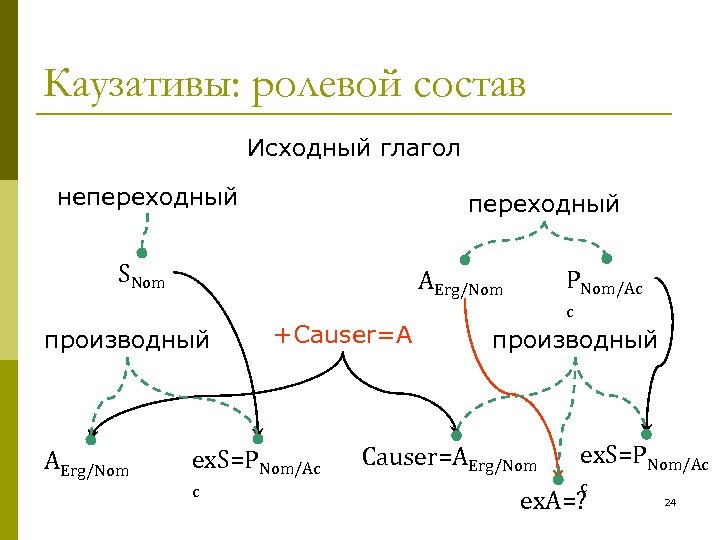 Каузативы: ролевой состав

Исходный глагол

непереходный

переходный

$S_{Nom}$

$A_{Erg/Nom}$

$P_{Nom/Acc}$

производный

+Causer=A

производный

$A_{Erg/Nom}$

$exS=P_{Nom/Acc}$

$Causer=A_{Erg/Nom}$

$exS=P_{Nom/Acc}$

exA=?

24